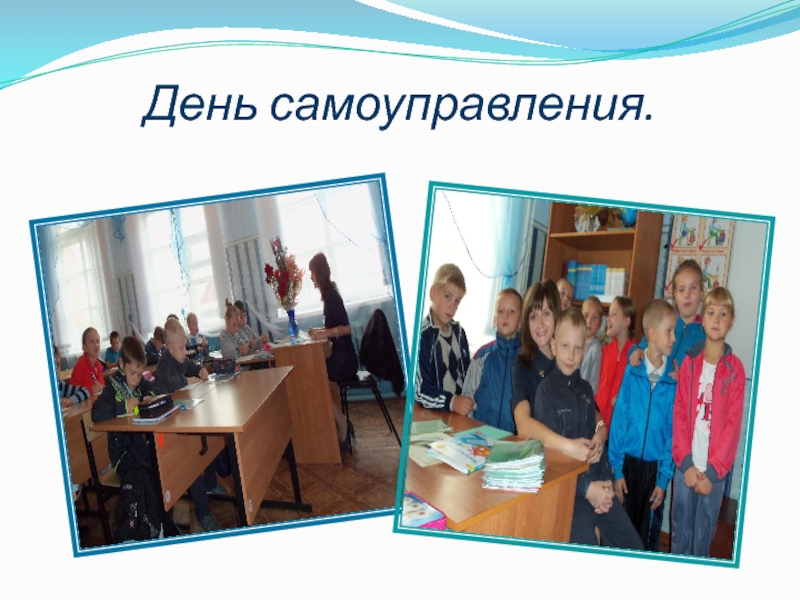 День самоуправления.